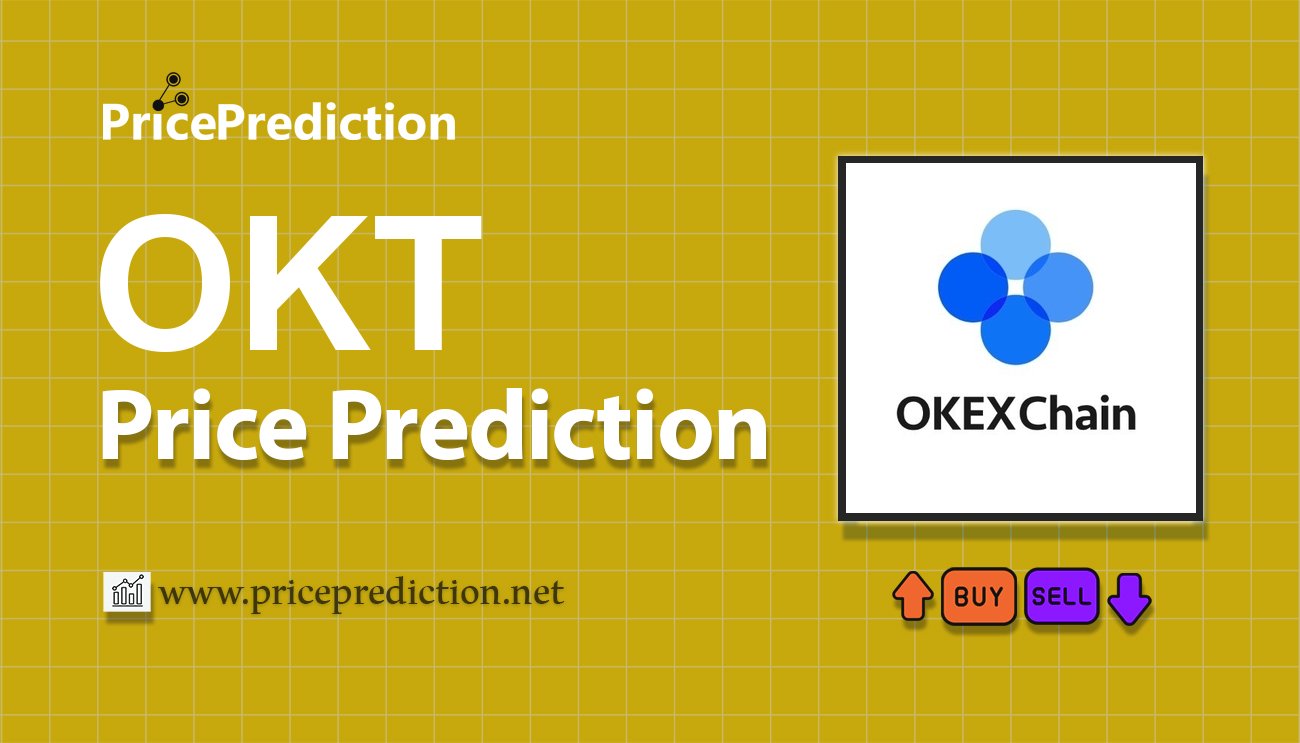 PricePrediction

OKT
Price Prediction

OKEXChain

www.priceprediction.net

BUY SELL